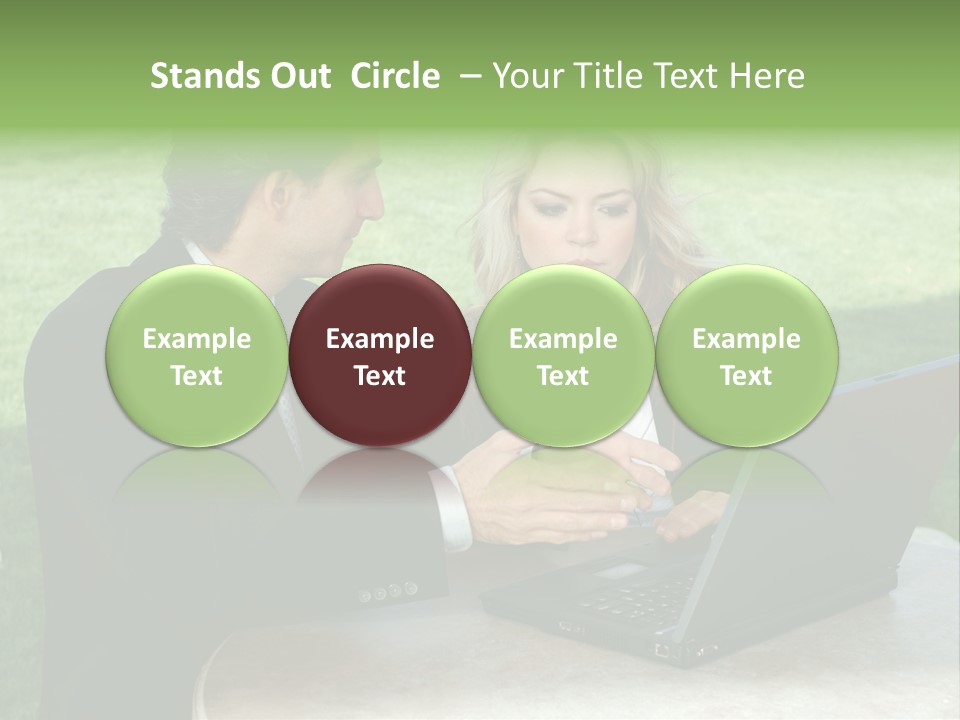 Stands Out Circle – Your Title Text Here

Example Text

Example Text

Example Text

Example Text